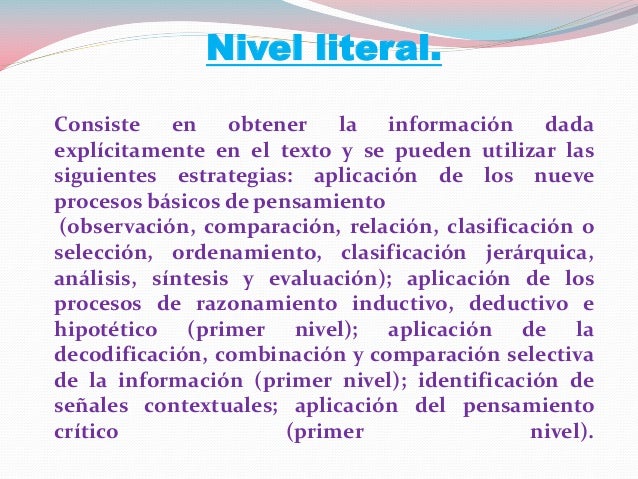 Nivel literal.

Consiste en obtener la información dada explícitamente en el texto y se pueden utilizar las siguientes estrategias: aplicación de los nueve procesos básicos de pensamiento
(observación, comparación, relación, clasificación o selección, ordenamiento, clasificación jerárquica, análisis, síntesis y evaluación); aplicación de los procesos de razonamiento inductivo, deductivo e hipotético (primer nivel); aplicación de la decodificación, combinación y comparación selectiva de la información (primer nivel); identificación de señales contextuales; aplicación del pensamiento crítico (primer nivel).